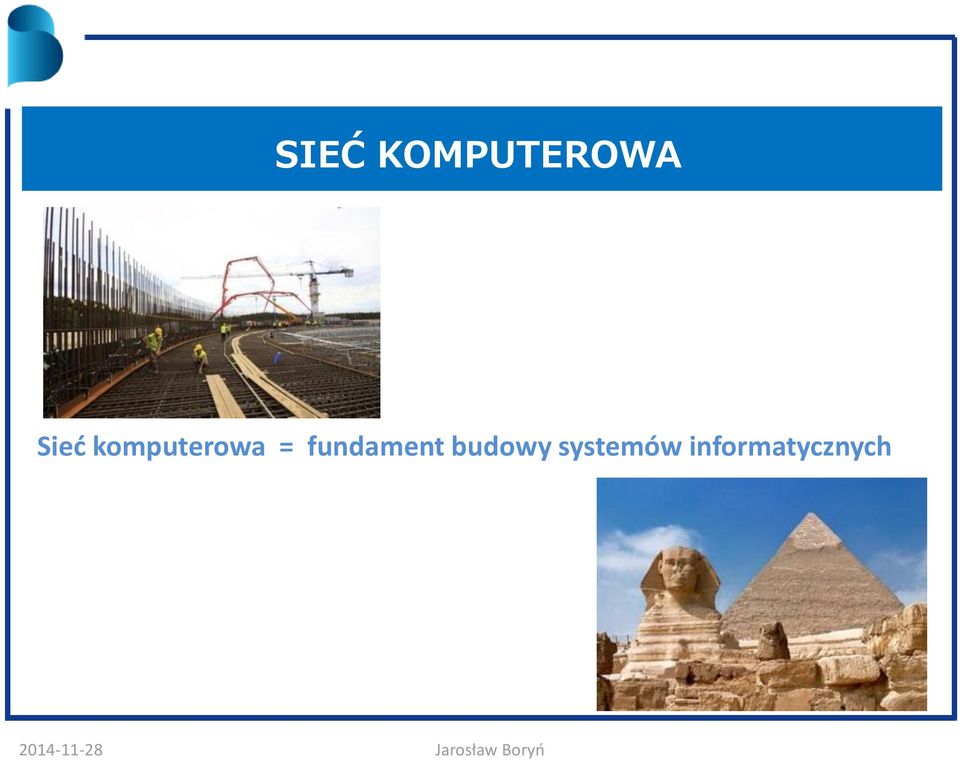 SIEĆ KOMPUTEROWA

Sieć komputerowa = fundament budowy systemów informatycznych

2014-11-28

Jarosław Boryń